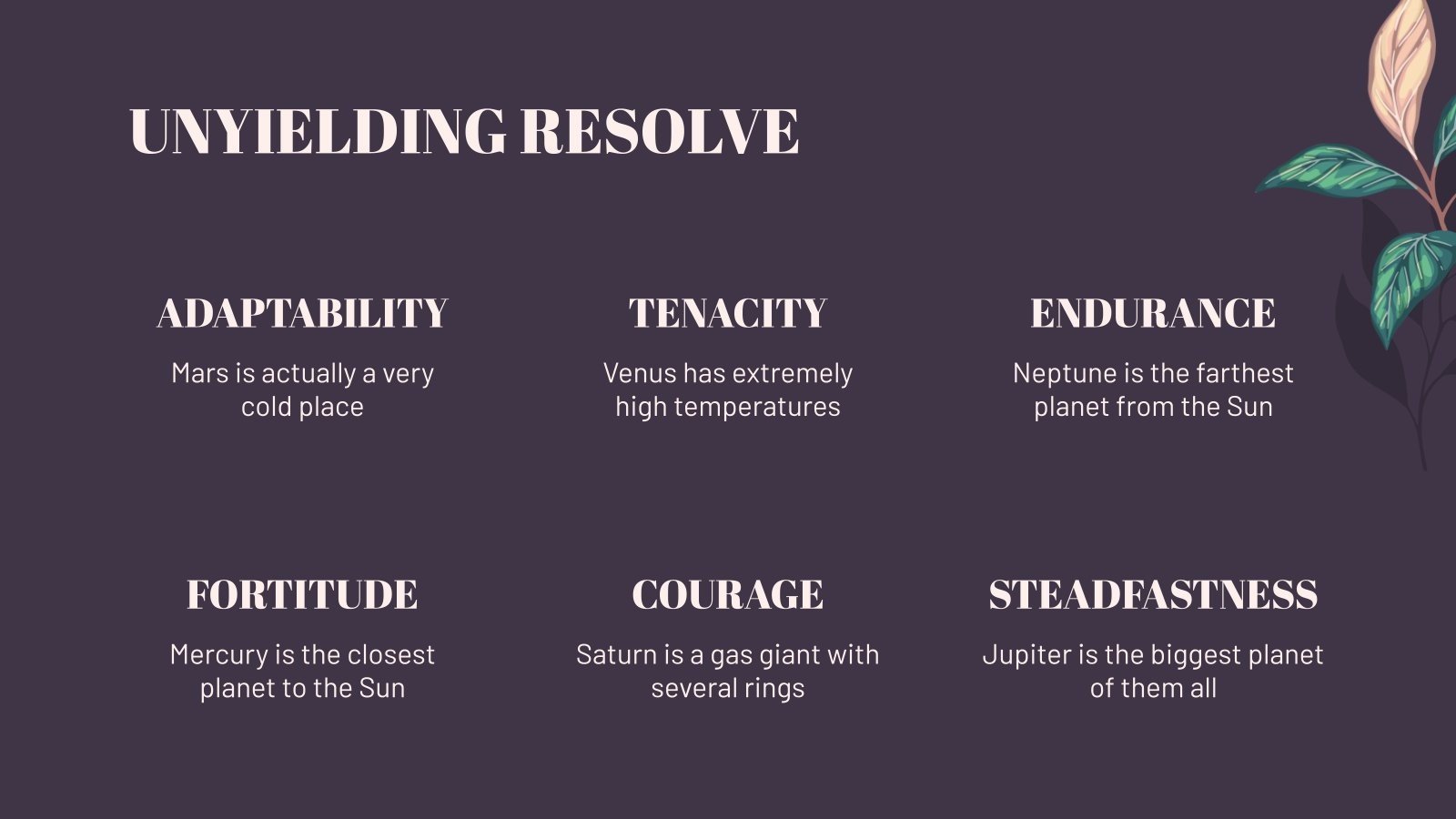 UNYIELDING RESOLVE

ADAPTABILITY

Mars is actually a very cold place

TENACITY

Venus has extremely high temperatures

ENDURANCE

Neptune is the farthest planet from the Sun

FORTITUDE

Mercury is the closest planet to the Sun

COURAGE

Saturn is a gas giant with several rings

STEADFASTNESS

Jupiter is the biggest planet of them all